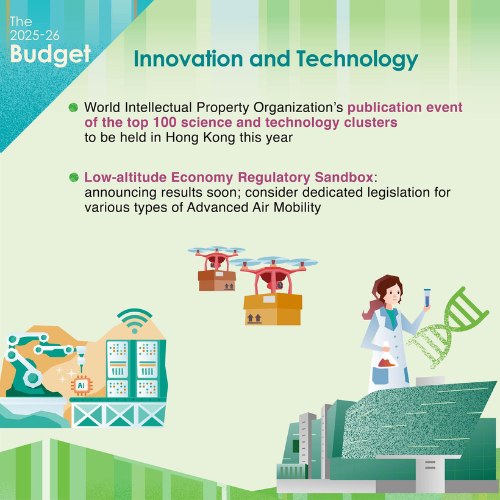 The 2025-26 Budget

Innovation and Technology

World Intellectual Property Organization's publication event of the top 100 science and technology clusters to be held in Hong Kong this year

Low-altitude Economy Regulatory Sandbox: announcing results soon; consider dedicated legislation for various types of Advanced Air Mobility

AI